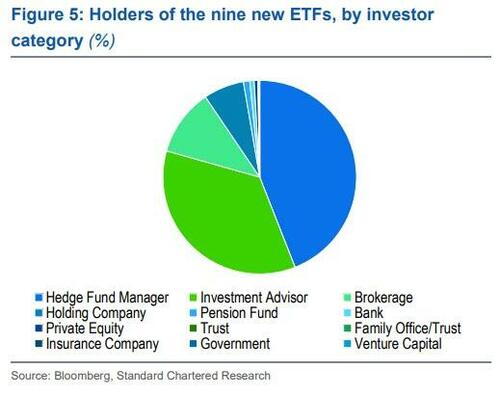 Figure 5: Holders of the nine new ETFs, by investor category (%)

Hedge Fund Manager
Investment Advisor
Brokerage
Holding Company
Pension Fund
Bank
Private Equity
Trust
Family Office/Trust
Insurance Company
Government
Venture Capital

Source: Bloomberg, Standard Chartered Research